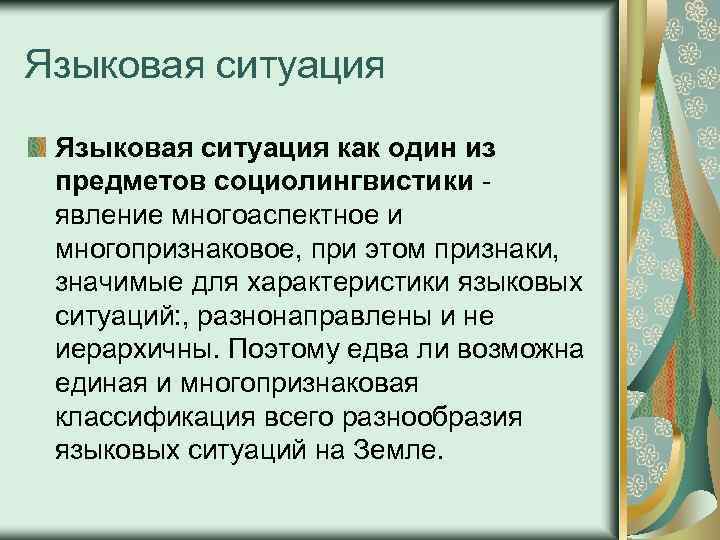 Языковая ситуация

Языковая ситуация как один из предметов социолингвистики - явление многоаспектное и многопризнаковое, при этом признаки, значимые для характеристики языковых ситуаций:, разнонаправлены и не иерархичны. Поэтому едва ли возможна единая и многопризнаковая классификация всего разнообразия языковых ситуаций на Земле.